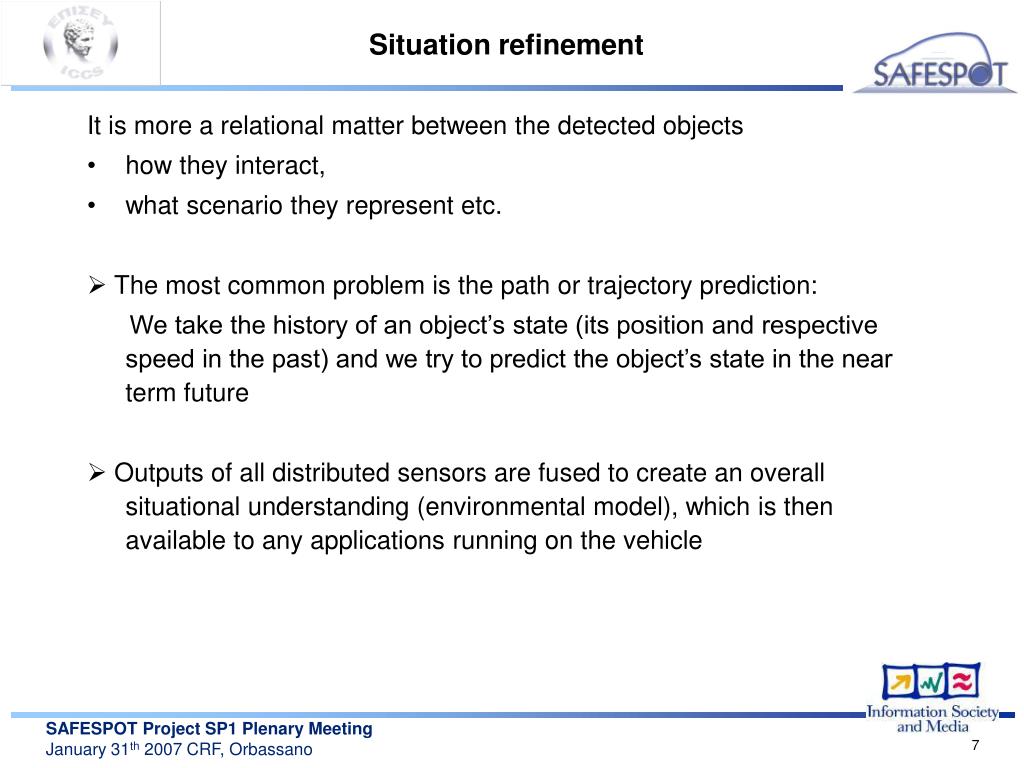 ΕΠΙΣΕΥ
ICCS

Situation refinement

SAFESPOT

It is more a relational matter between the detected objects
• how they interact,
• what scenario they represent etc.

➢ The most common problem is the path or trajectory prediction:
We take the history of an object's state (its position and respective speed in the past) and we try to predict the object's state in the near term future

➢ Outputs of all distributed sensors are fused to create an overall situational understanding (environmental model), which is then available to any applications running on the vehicle

Information Society and Media

SAFESPOT Project SP1 Plenary Meeting
January 31$^{th}$ 2007 CRF, Orbassano

7